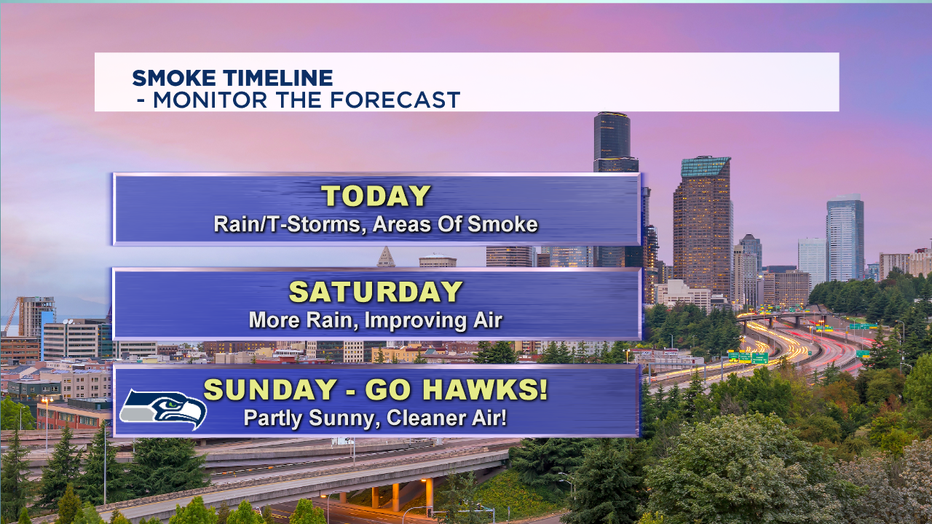 SMOKE TIMELINE
- MONITOR THE FORECAST

TODAY
Rain/T-Storms, Areas Of Smoke

SATURDAY
More Rain, Improving Air

SUNDAY - GO HAWKS!
Partly Sunny, Cleaner Air!